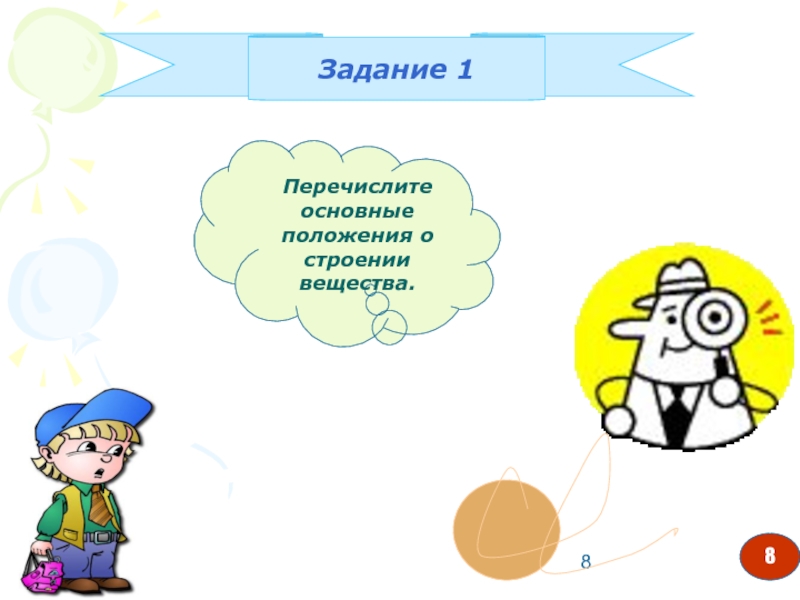 Задание 1

Перечислите основные положения о строении вещества.

8

8